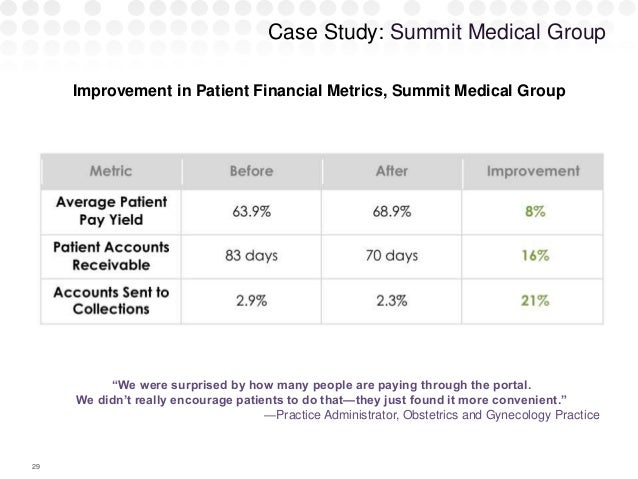 Case Study: Summit Medical Group

Improvement in Patient Financial Metrics, Summit Medical Group

| Metric | Before | After | Improvement |
|---|---|---|---|
| Average Patient Pay Yield | 63.9% | 68.9% | 8% |
| Patient Accounts Receivable | 83 days | 70 days | 16% |
| Accounts Sent to Collections | 2.9% | 2.3% | 21% |

"We were surprised by how many people are paying through the portal. We didn't really encourage patients to do that—they just found it more convenient."
—Practice Administrator, Obstetrics and Gynecology Practice

29